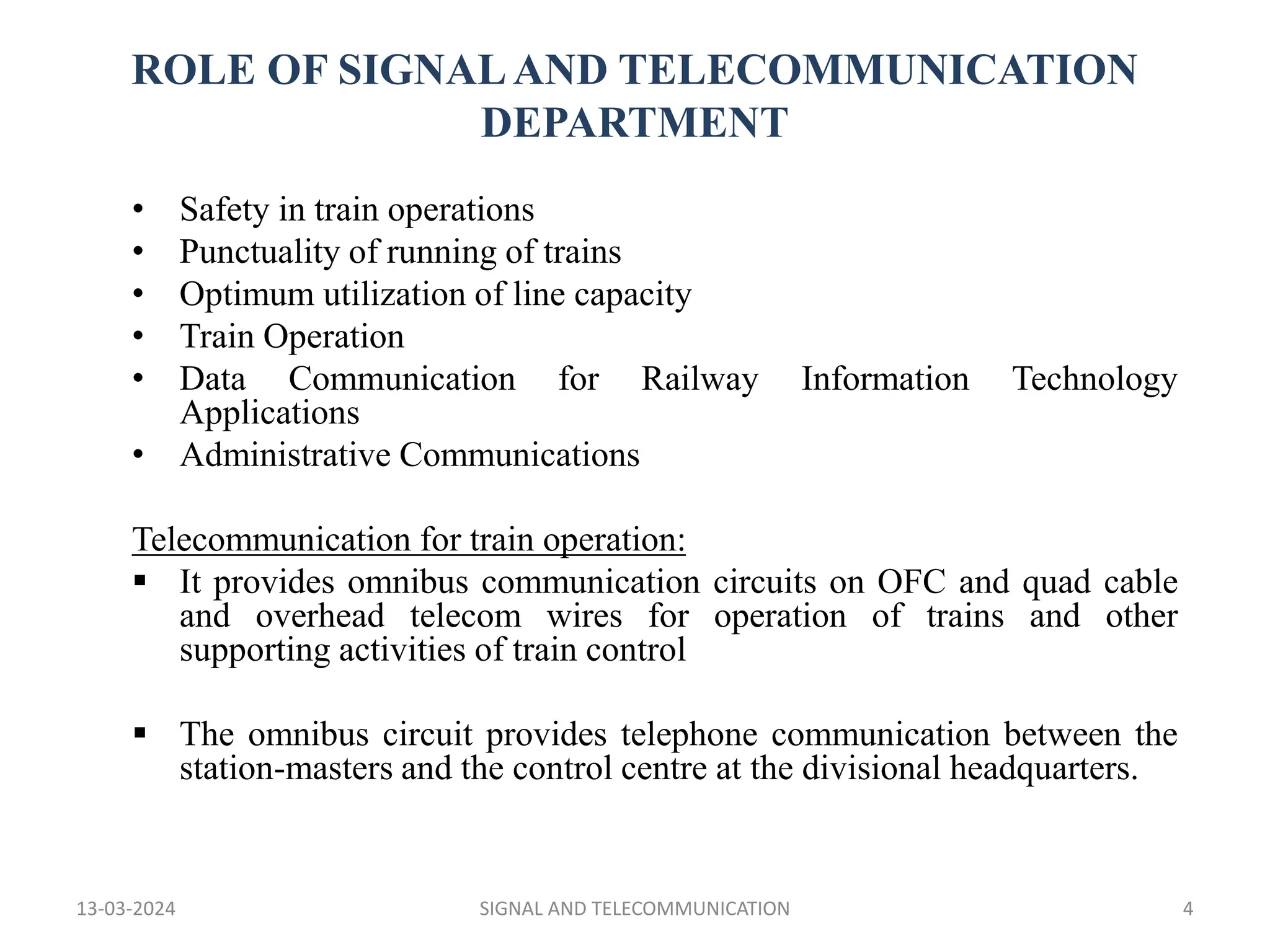 ROLE OF SIGNAL AND TELECOMMUNICATION DEPARTMENT

• Safety in train operations
• Punctuality of running of trains
• Optimum utilization of line capacity
• Train Operation
• Data Communication for Railway Information Technology Applications
• Administrative Communications

Telecommunication for train operation:

▪ It provides omnibus communication circuits on OFC and quad cable and overhead telecom wires for operation of trains and other supporting activities of train control

▪ The omnibus circuit provides telephone communication between the station-masters and the control centre at the divisional headquarters.

13-03-2024 SIGNAL AND TELECOMMUNICATION 4